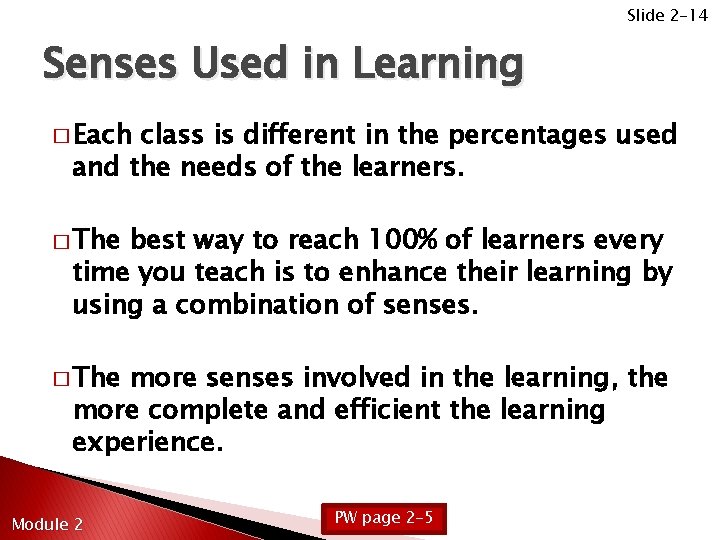 Slide 2-14

Senses Used in Learning

□ Each class is different in the percentages used and the needs of the learners.

□ The best way to reach 100% of learners every time you teach is to enhance their learning by using a combination of senses.

□ The more senses involved in the learning, the more complete and efficient the learning experience.

Module 2

PW page 2-5